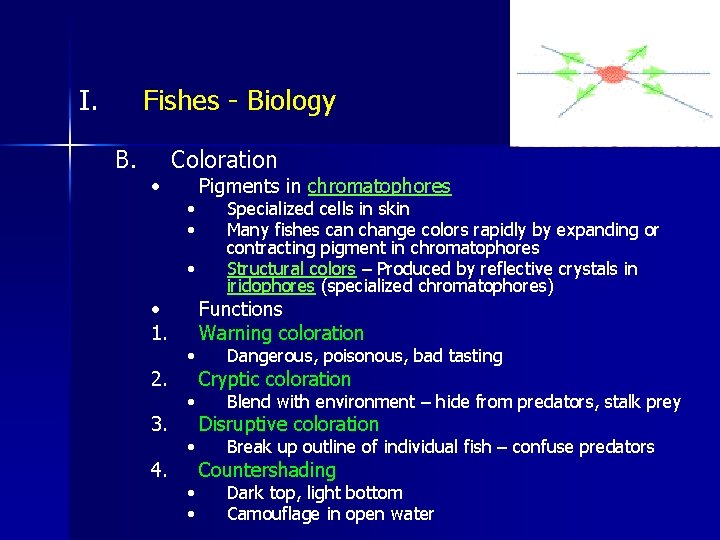 I. Fishes - Biology

B. Coloration

• Pigments in chromatophores
  • Specialized cells in skin
  • Many fishes can change colors rapidly by expanding or contracting pigment in chromatophores
  • Structural colors – Produced by reflective crystals in iridophores (specialized chromatophores)

• Functions

1. Warning coloration
  • Dangerous, poisonous, bad tasting

2. Cryptic coloration
  • Blend with environment – hide from predators, stalk prey

3. Disruptive coloration
  • Break up outline of individual fish – confuse predators

4. Countershading
  • Dark top, light bottom
  • Camouflage in open water